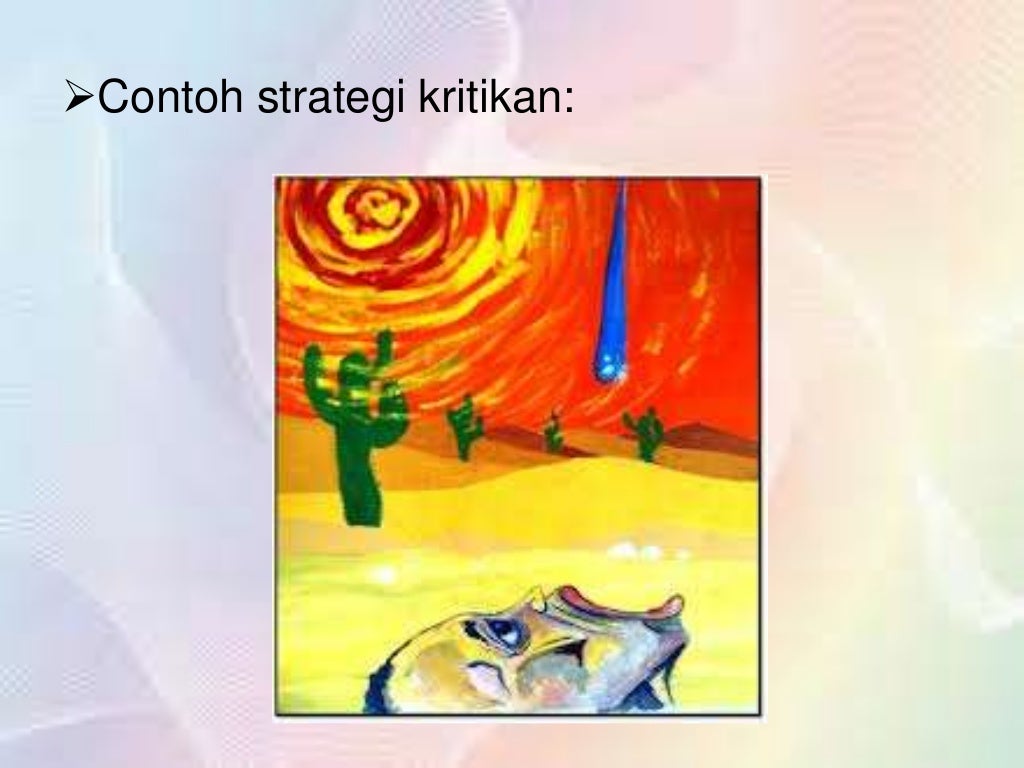 ➢Contoh strategi kritikan: